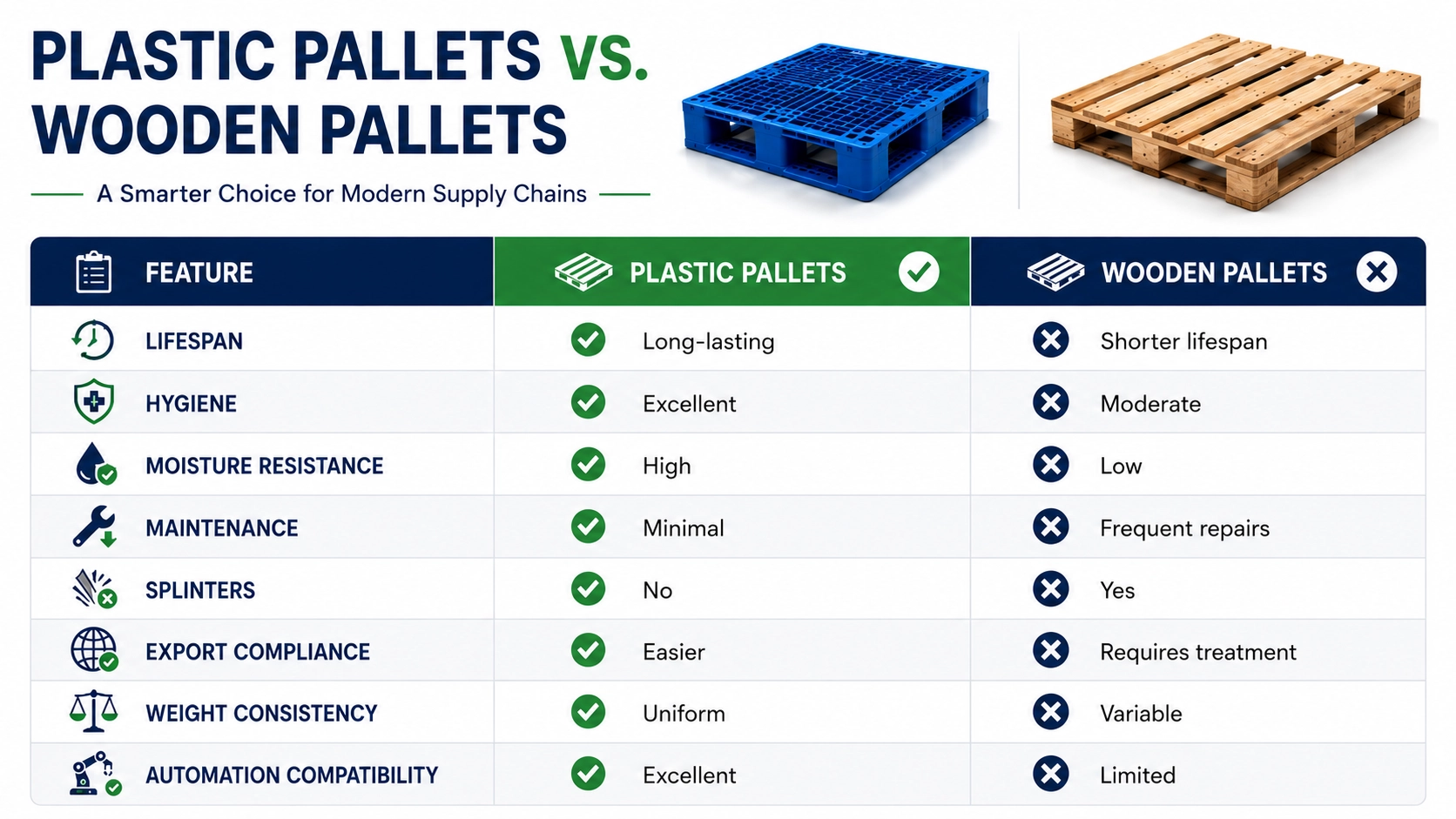 PLASTIC PALLETS VS. WOODEN PALLETS

A Smarter Choice for Modern Supply Chains

| FEATURE | PLASTIC PALLETS | WOODEN PALLETS |
|---|---|---|
| LIFESPAN | Long-lasting | Shorter lifespan |
| HYGIENE | Excellent | Moderate |
| MOISTURE RESISTANCE | High | Low |
| MAINTENANCE | Minimal | Frequent repairs |
| SPLINTERS | No | Yes |
| EXPORT COMPLIANCE | Easier | Requires treatment |
| WEIGHT CONSISTENCY | Uniform | Variable |
| AUTOMATION COMPATIBILITY | Excellent | Limited |